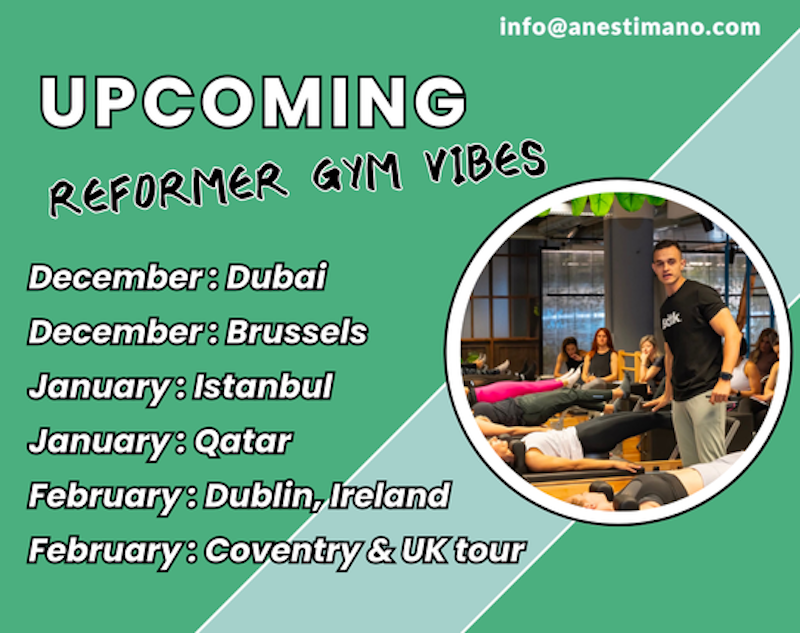 info@anestimano.com

UPCOMING

REFORMER GYM VIBES

December : Dubai

December : Brussels

January : Istanbul

January : Qatar

February : Dublin, Ireland

February : Coventry & UK tour